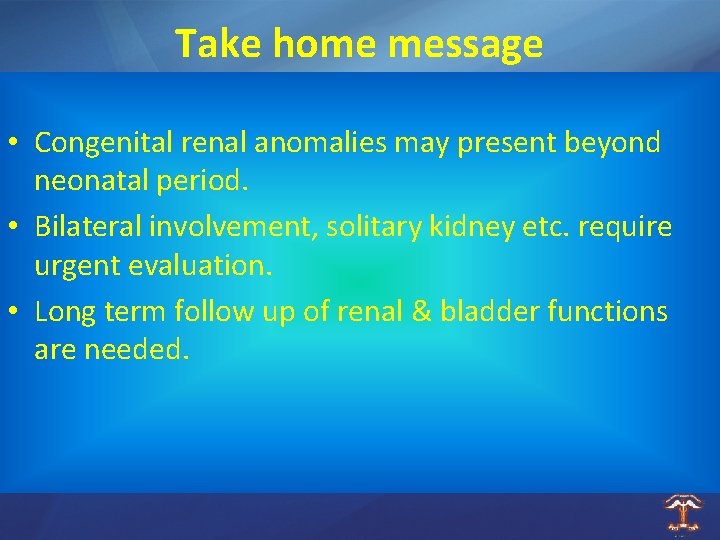 Take home message

• Congenital renal anomalies may present beyond neonatal period.

• Bilateral involvement, solitary kidney etc. require urgent evaluation.

• Long term follow up of renal & bladder functions are needed.